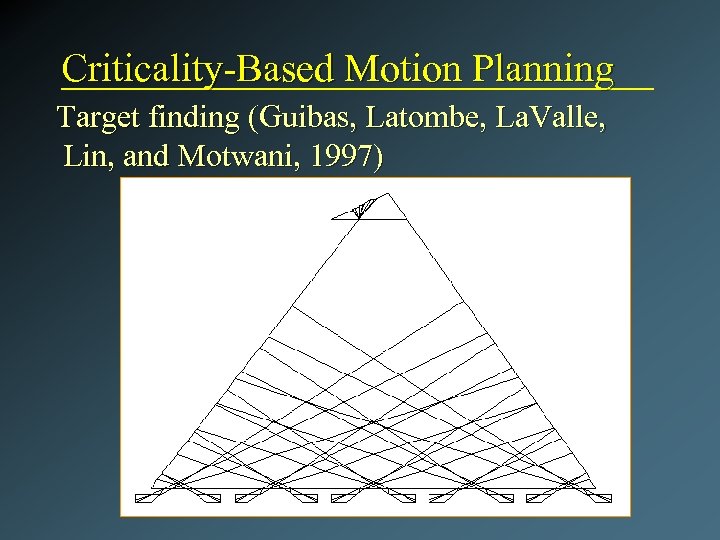 Criticality-Based Motion Planning

Target finding (Guibas, Latombe, LaValle, Lin, and Motwani, 1997)